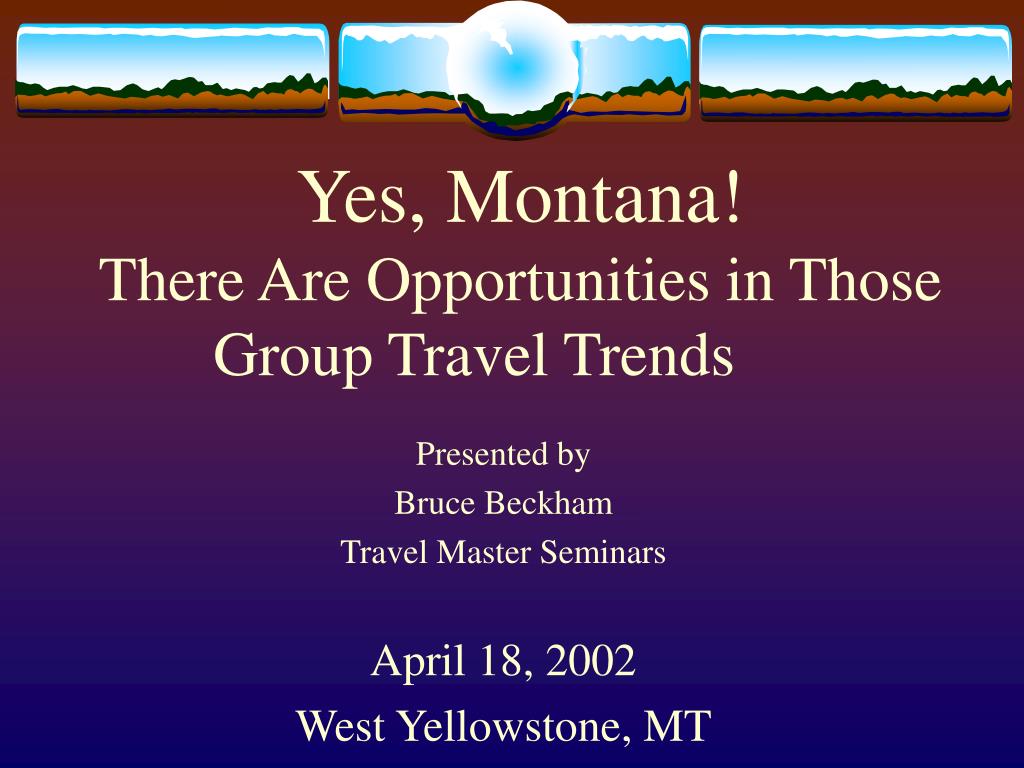 Yes, Montana!
There Are Opportunities in Those Group Travel Trends

Presented by
Bruce Beckham
Travel Master Seminars

April 18, 2002
West Yellowstone, MT